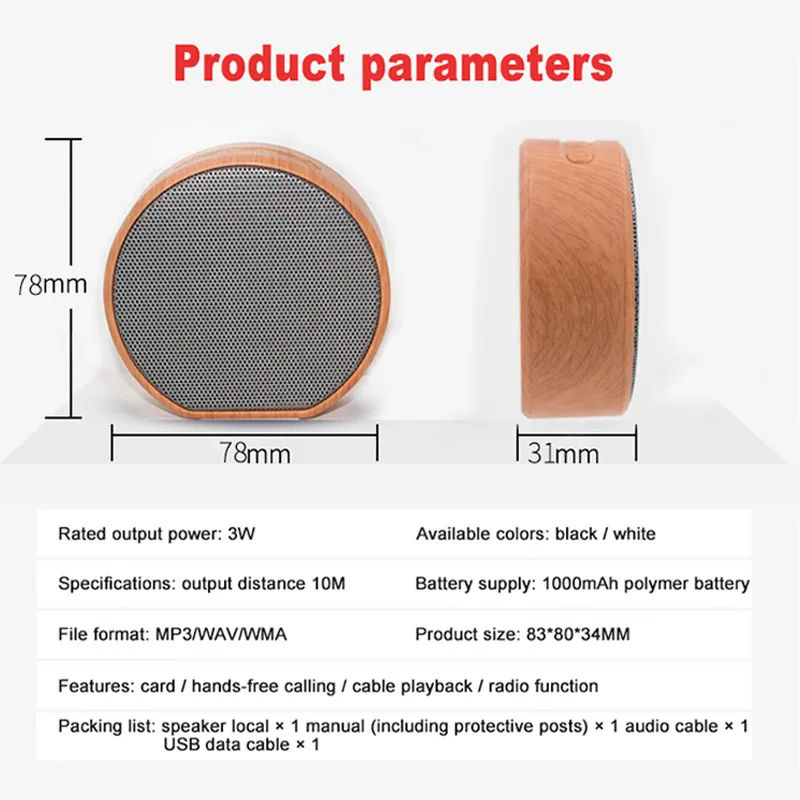 Product parameters

78mm

78mm

31mm

Rated output power: 3W

Available colors: black / white

Specifications: output distance 10M

Battery supply: 1000mAh polymer battery

File format: MP3/WAV/WMA

Product size: 83*80*34MM

Features: card / hands-free calling / cable playback / radio function

Packing list: speaker local × 1 manual (including protective posts) × 1 audio cable × 1 USB data cable × 1